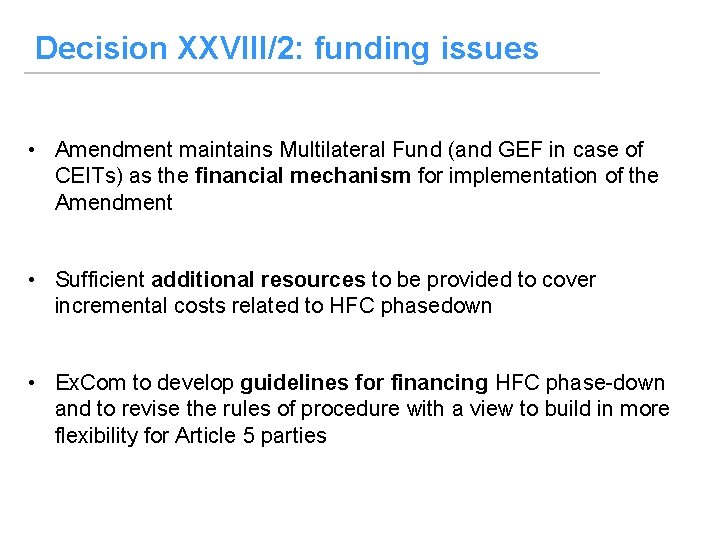 Decision XXVIII/2: funding issues

• Amendment maintains Multilateral Fund (and GEF in case of CEITs) as the financial mechanism for implementation of the Amendment

• Sufficient additional resources to be provided to cover incremental costs related to HFC phasedown

• ExCom to develop guidelines for financing HFC phase-down and to revise the rules of procedure with a view to build in more flexibility for Article 5 parties